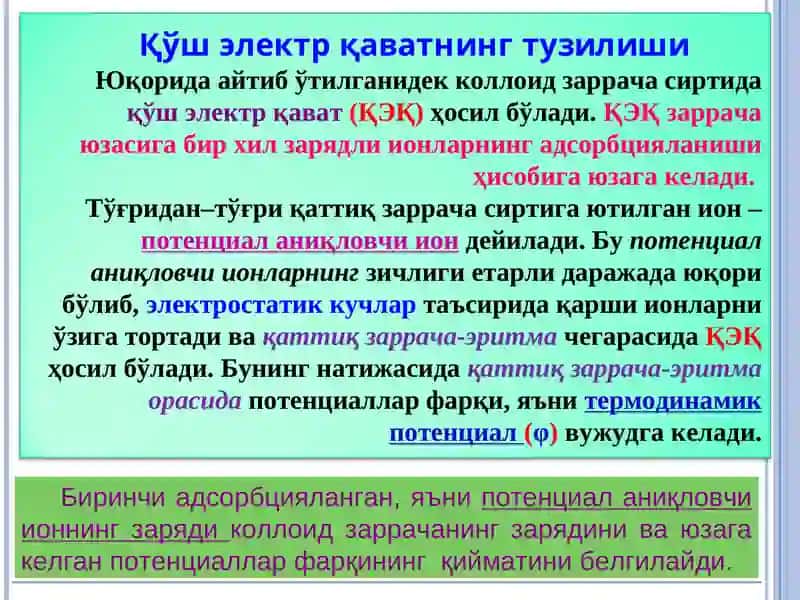 Қўш электр қаватнинг тузилиши

Юқорида айтиб ўтилганидек коллоид заррача сиртида қўш электр қават (ҚЭҚ) ҳосил бўлади. ҚЭҚ заррача юзасига бир хил зарядли ионларнинг адсорбцияланиши ҳисобига юзага келади.

Тўғридан–тўғри қаттиқ заррача сиртига ютилган ион – потенциал аниқловчи ион дейилади. Бу потенциал аниқловчи ионларнинг зичлиги етарли даражада юқори бўлиб, электростатик кучлар таъсирида қарши ионларни ўзига тортади ва қаттиқ заррача-эритма чегарасида ҚЭҚ ҳосил бўлади. Бунинг натижасида қаттиқ заррача-эритма орасида потенциаллар фарқи, яъни термодинамик потенциал (φ) вужудга келади.

Биринчи адсорбцияланган, яъни потенциал аниқловчи ионнинг заряди коллоид заррачанинг зарядини ва юзага келган потенциаллар фарқининг қийматини белгилайди.